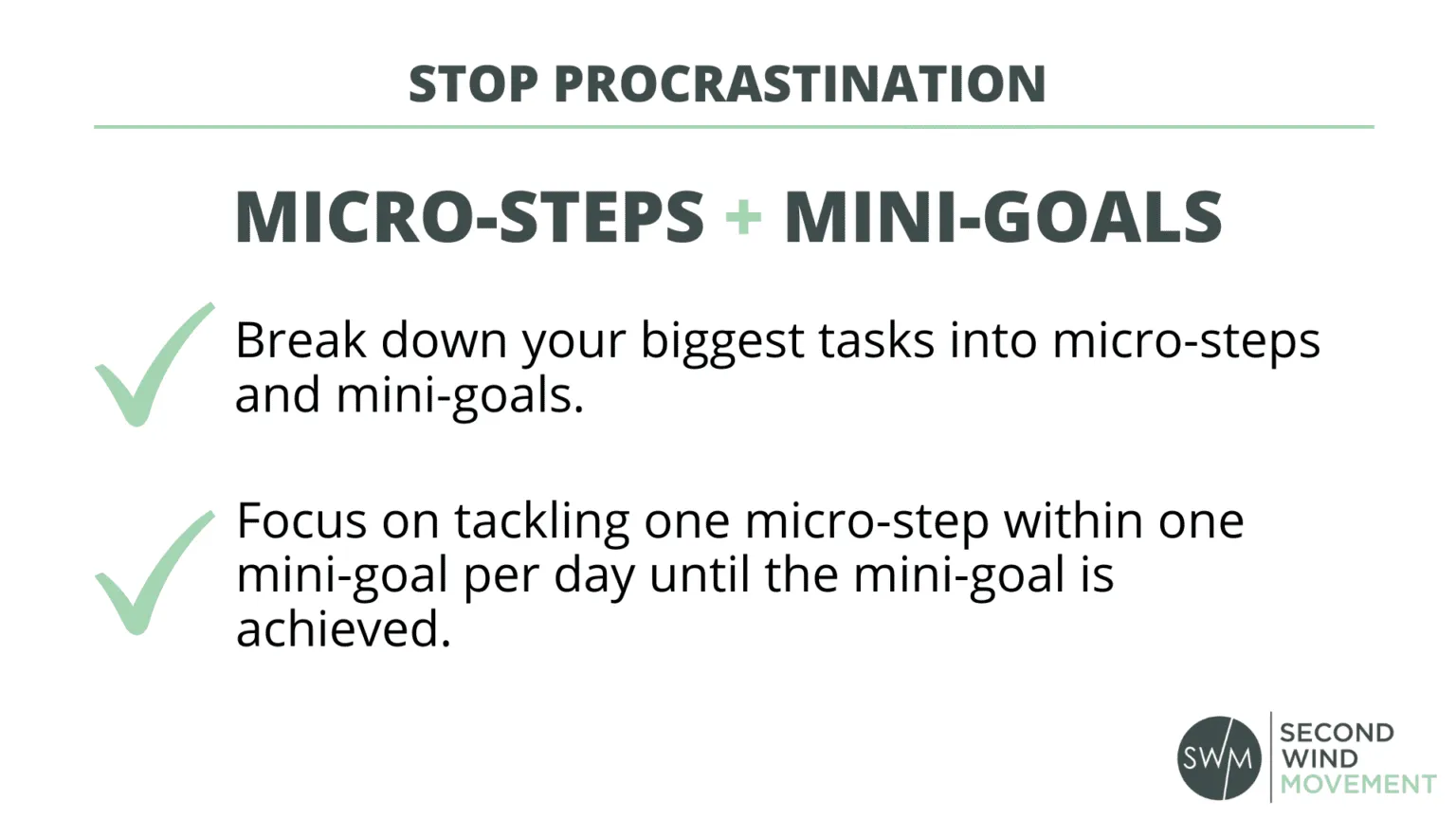 STOP PROCRASTINATION

MICRO-STEPS + MINI-GOALS

Break down your biggest tasks into micro-steps and mini-goals.

Focus on tackling one micro-step within one mini-goal per day until the mini-goal is achieved.

SWM

SECOND WIND MOVEMENT